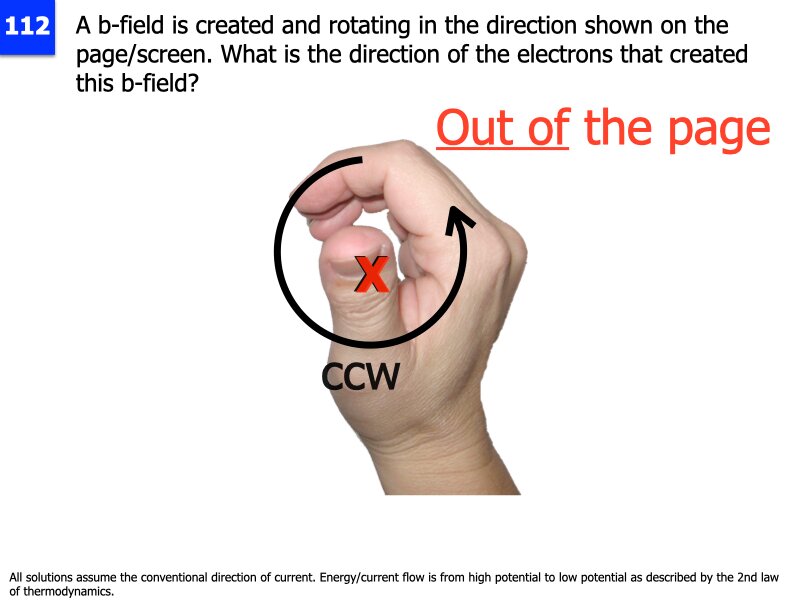 112

A b-field is created and rotating in the direction shown on the page/screen. What is the direction of the electrons that created this b-field?

Out of the page

x

CCW

All solutions assume the conventional direction of current. Energy/current flow is from high potential to low potential as described by the 2nd law of thermodynamics.